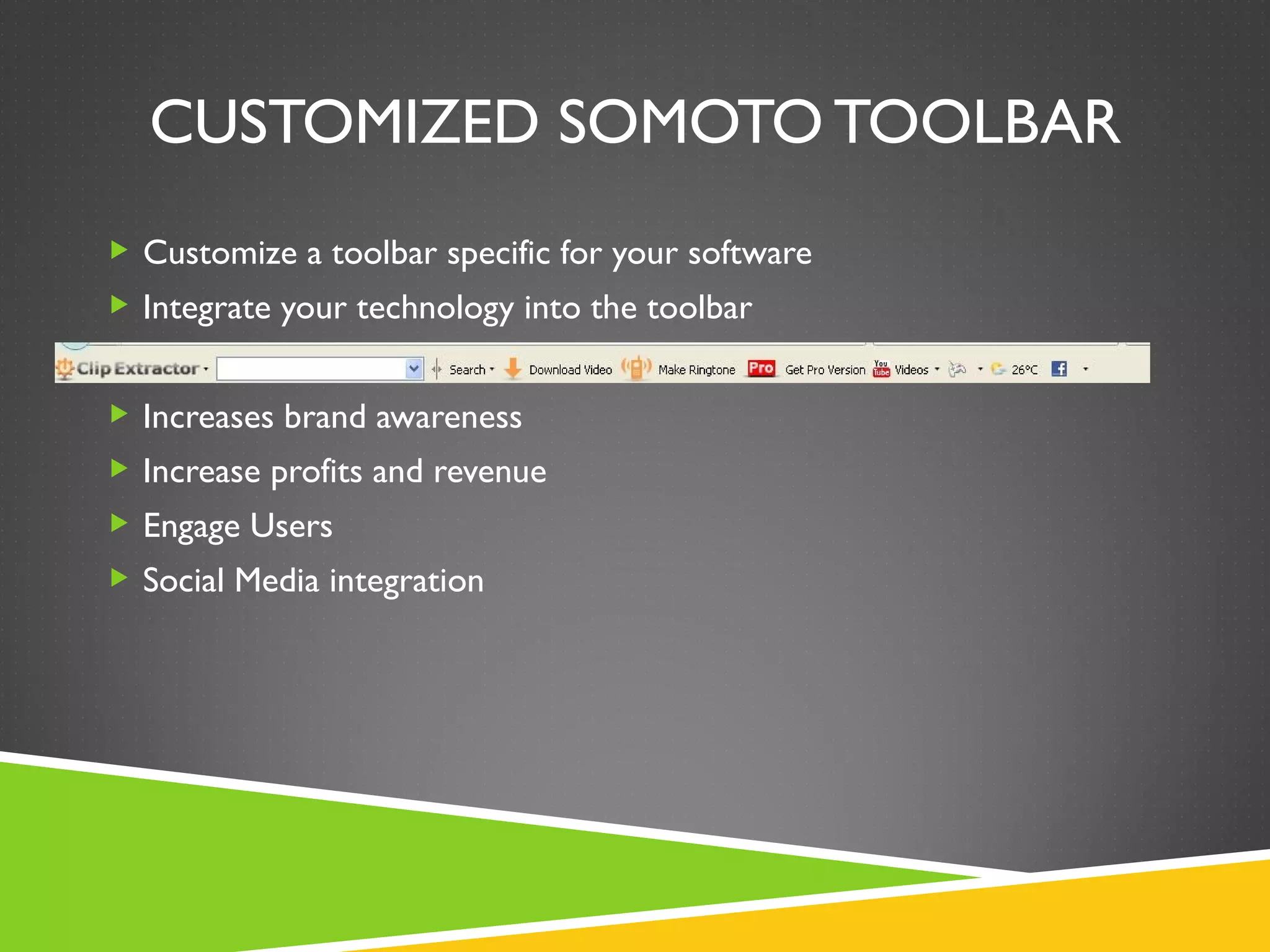 CUSTOMIZED SOMOTO TOOLBAR

Customize a toolbar specific for your software

Integrate your technology into the toolbar

Clip Extractor Search Download Video Make Ringtone Pro Get Pro Version You Tube Videos 26°C f

Increases brand awareness

Increase profits and revenue

Engage Users

Social Media integration